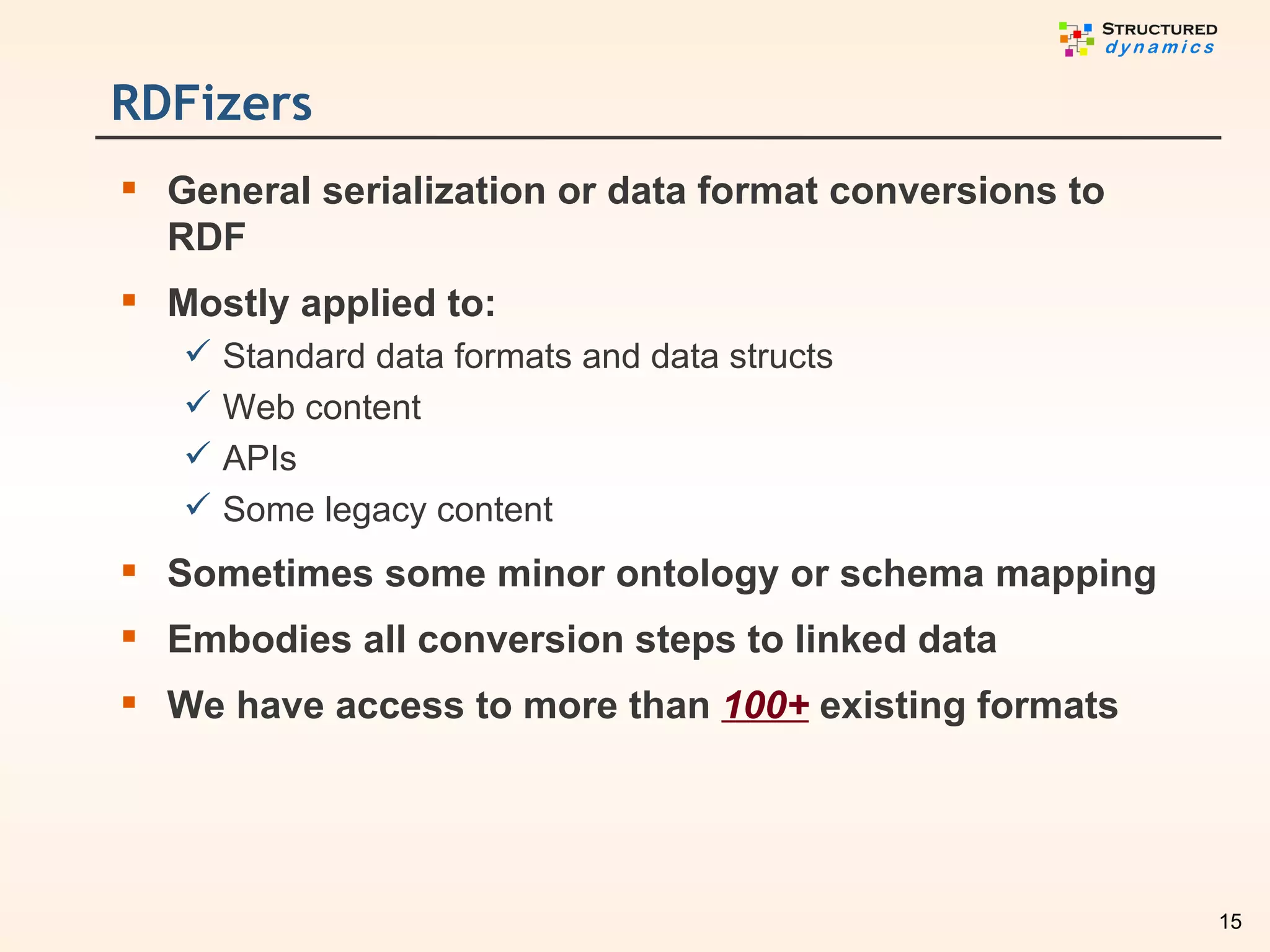 STRUCTURED dynamics

RDFizers

▪ General serialization or data format conversions to RDF

▪ Mostly applied to:
✓ Standard data formats and data structs
✓ Web content
✓ APIs
✓ Some legacy content

▪ Sometimes some minor ontology or schema mapping

▪ Embodies all conversion steps to linked data

▪ We have access to more than 100+ existing formats

15